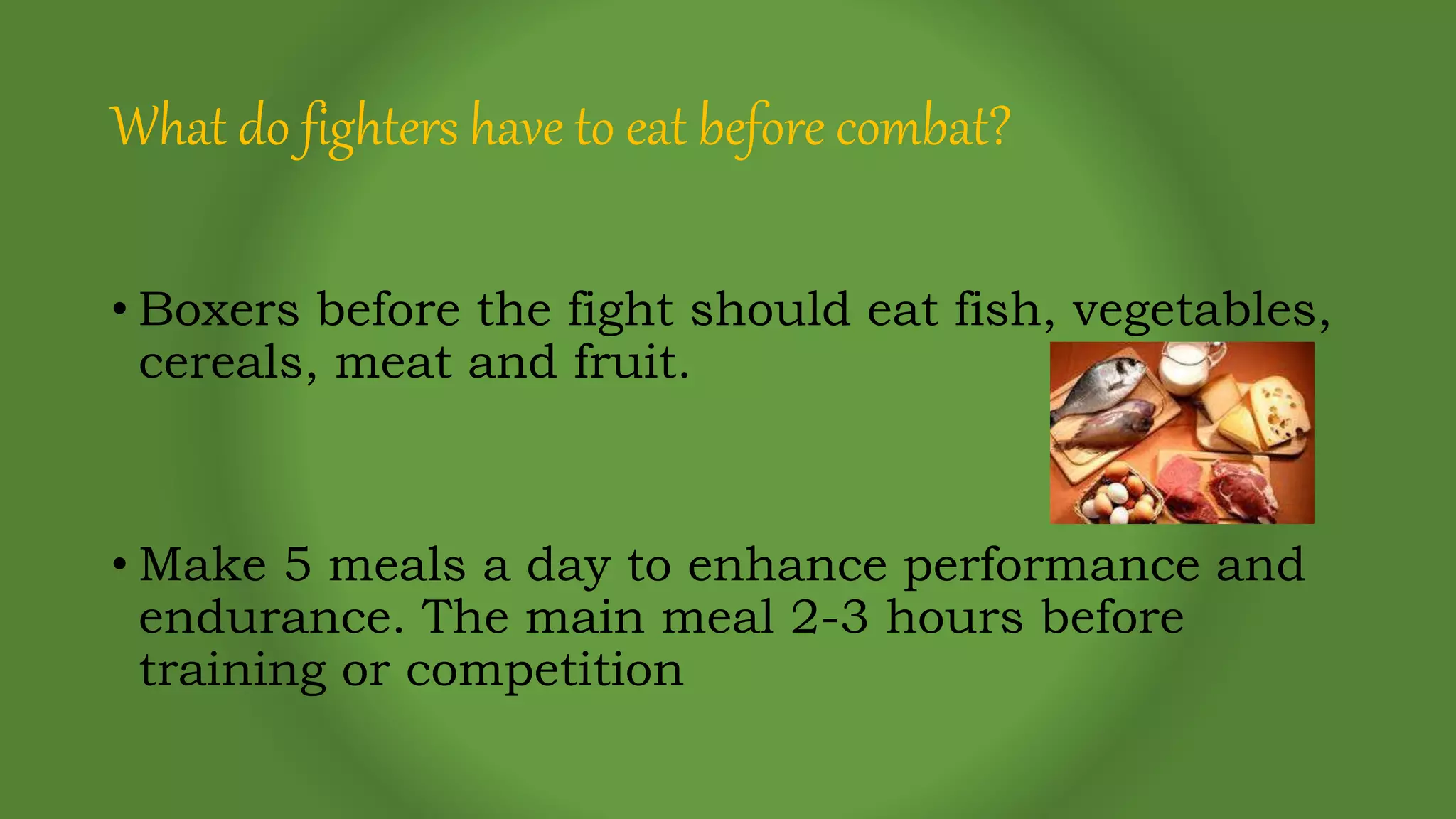 What do fighters have to eat before combat?

• Boxers before the fight should eat fish, vegetables, cereals, meat and fruit.

• Make 5 meals a day to enhance performance and endurance. The main meal 2-3 hours before training or competition